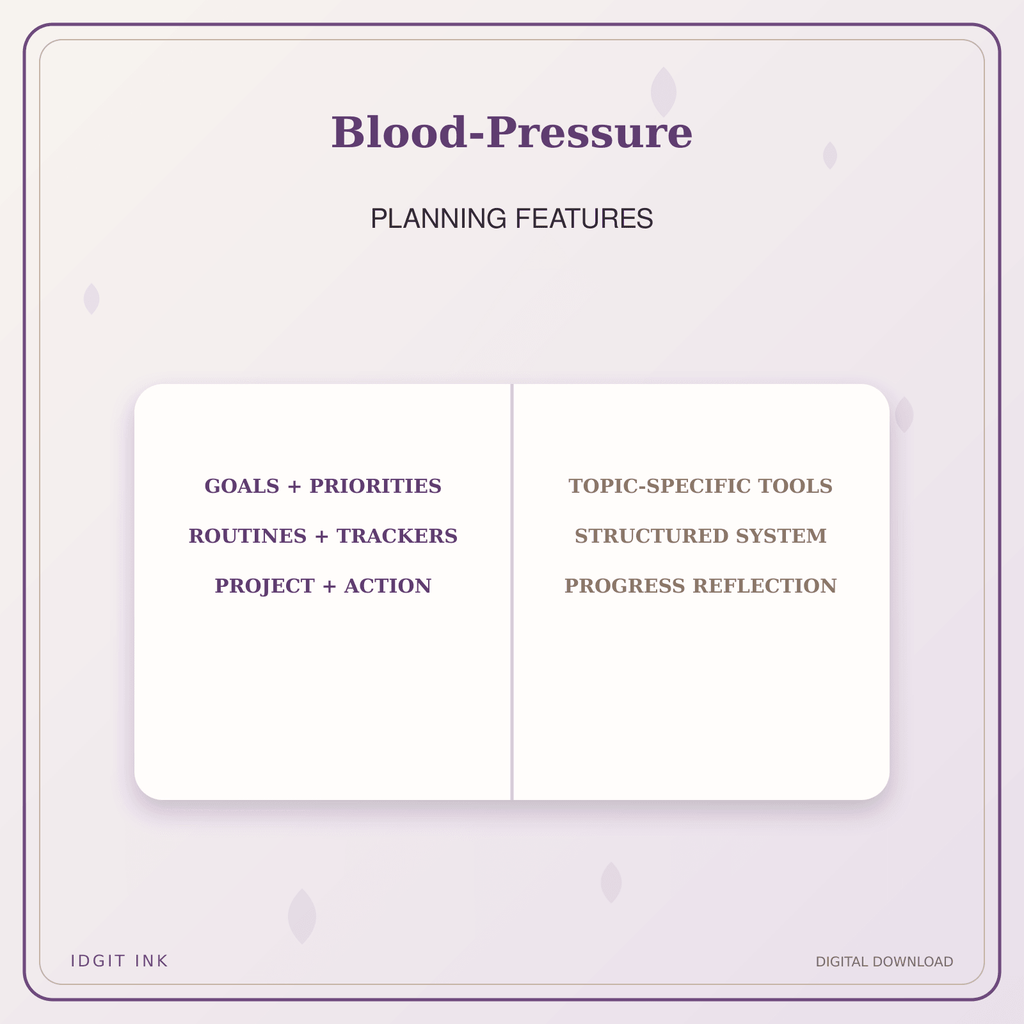 Blood-Pressure

PLANNING FEATURES

GOALS + PRIORITIES

ROUTINES + TRACKERS

PROJECT + ACTION

TOPIC-SPECIFIC TOOLS

STRUCTURED SYSTEM

PROGRESS REFLECTION

IDGIT INK

DIGITAL DOWNLOAD